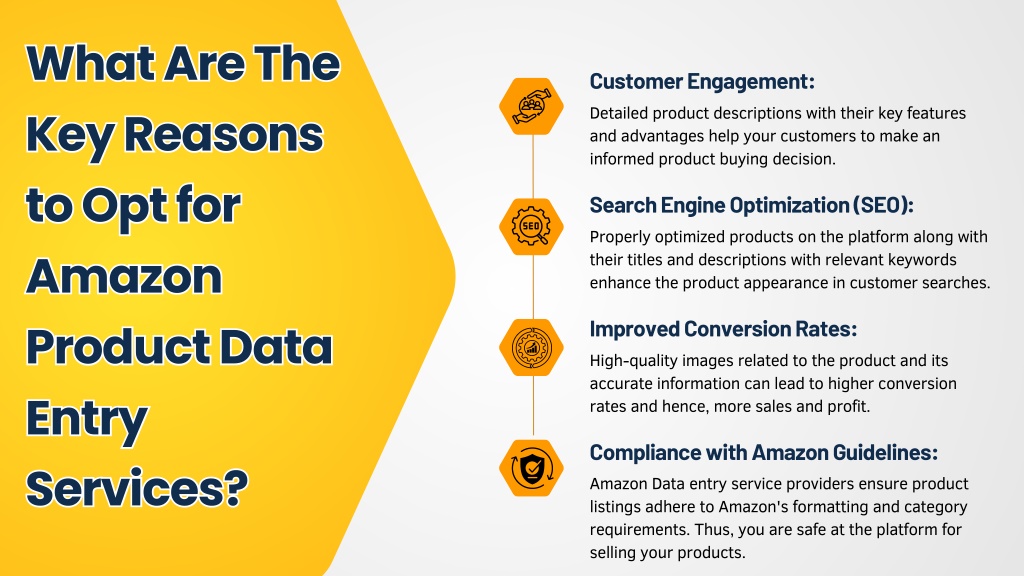 What Are The Key Reasons to Opt for Amazon Product Data Entry Services?

Customer Engagement:
Detailed product descriptions with their key features and advantages help your customers to make an informed product buying decision.

SEO

Search Engine Optimization (SEO):
Properly optimized products on the platform along with their titles and descriptions with relevant keywords enhance the product appearance in customer searches.

Improved Conversion Rates:
High-quality images related to the product and its accurate information can lead to higher conversion rates and hence, more sales and profit.

Compliance with Amazon Guidelines:
Amazon Data entry service providers ensure product listings adhere to Amazon's formatting and category requirements. Thus, you are safe at the platform for selling your products.